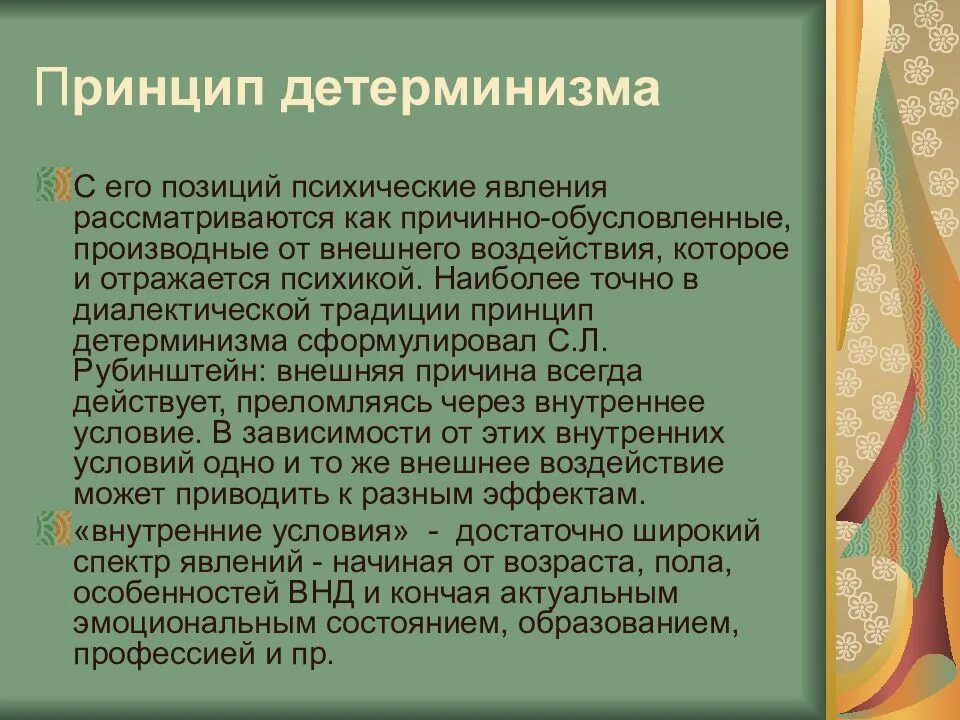 Принцип детерминизма

С его позиций психические явления рассматриваются как причинно-обусловленные, производные от внешнего воздействия, которое и отражается психикой. Наиболее точно в диалектической традиции принцип детерминизма сформулировал С.Л. Рубинштейн: внешняя причина всегда действует, преломляясь через внутреннее условие. В зависимости от этих внутренних условий одно и то же внешнее воздействие может приводить к разным эффектам.

«внутренние условия» - достаточно широкий спектр явлений - начиная от возраста, пола, особенностей ВНД и кончая актуальным эмоциональным состоянием, образованием, профессией и пр.